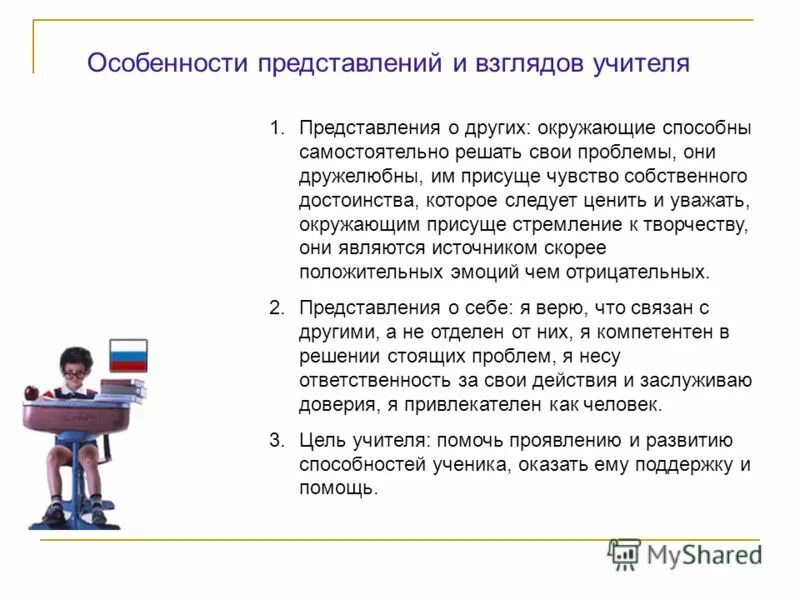 Особенности представлений и взглядов учителя

1. Представления о других: окружающие способны самостоятельно решать свои проблемы, они дружелюбны, им присуще чувство собственного достоинства, которое следует ценить и уважать, окружающим присуще стремление к творчеству, они являются источником скорее положительных эмоций чем отрицательных.

2. Представления о себе: я верю, что связан с другими, а не отделен от них, я компетентен в решении стоящих проблем, я несу ответственность за свои действия и заслуживаю доверия, я привлекателен как человек.

3. Цель учителя: помочь проявлению и развитию способностей ученика, оказать ему поддержку и помощь.

MyShared